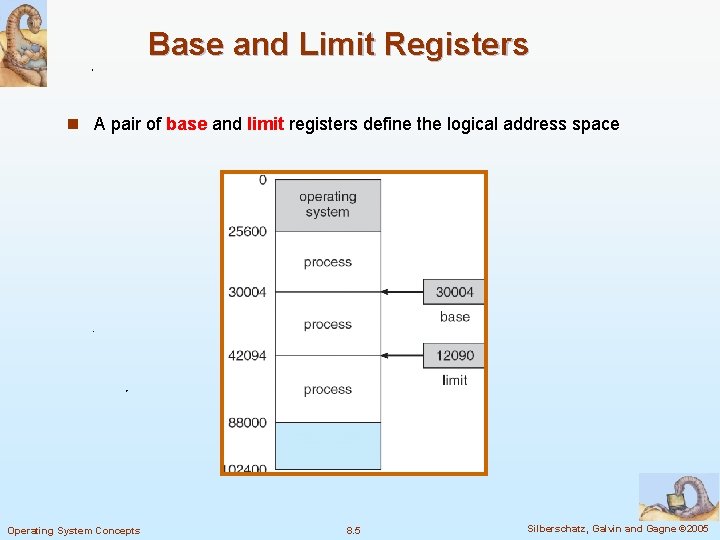 Base and Limit Registers

A pair of base and limit registers define the logical address space

0
operating system
25600
process
30004
process
42094
process
88000
102400

30004
base
12090
limit

Operating System Concepts
8.5
Silberschatz, Galvin and Gagne ©2005